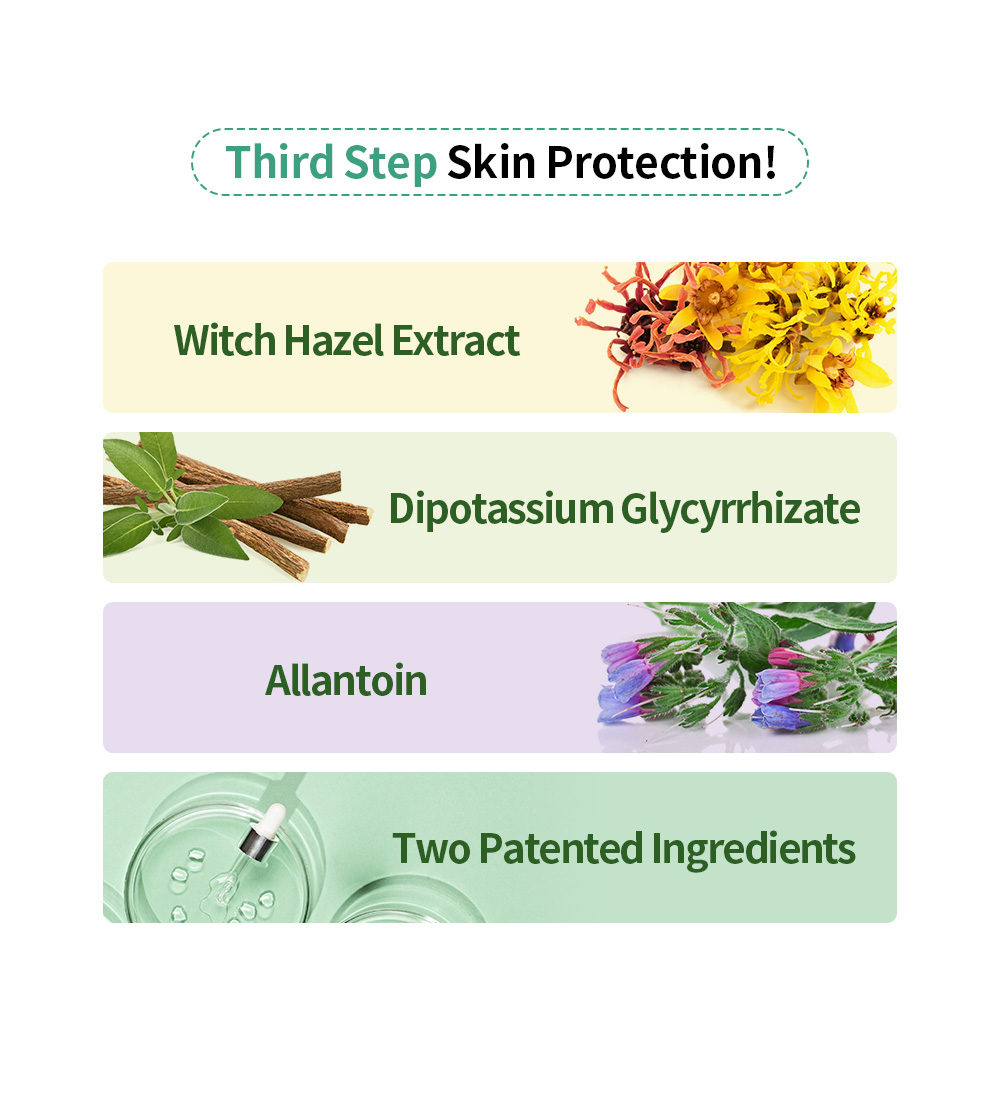 Third Step Skin Protection!

Witch Hazel Extract

Dipotassium Glycyrrhizate

Allantoin

Two Patented Ingredients